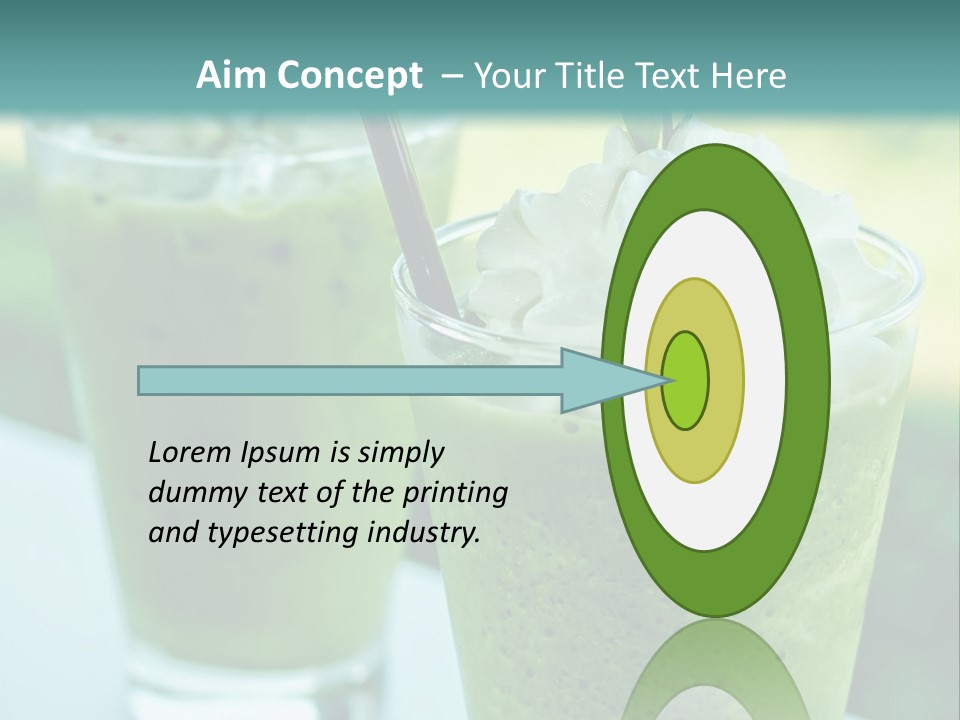 Aim Concept – Your Title Text Here

Lorem Ipsum is simply dummy text of the printing and typesetting industry.